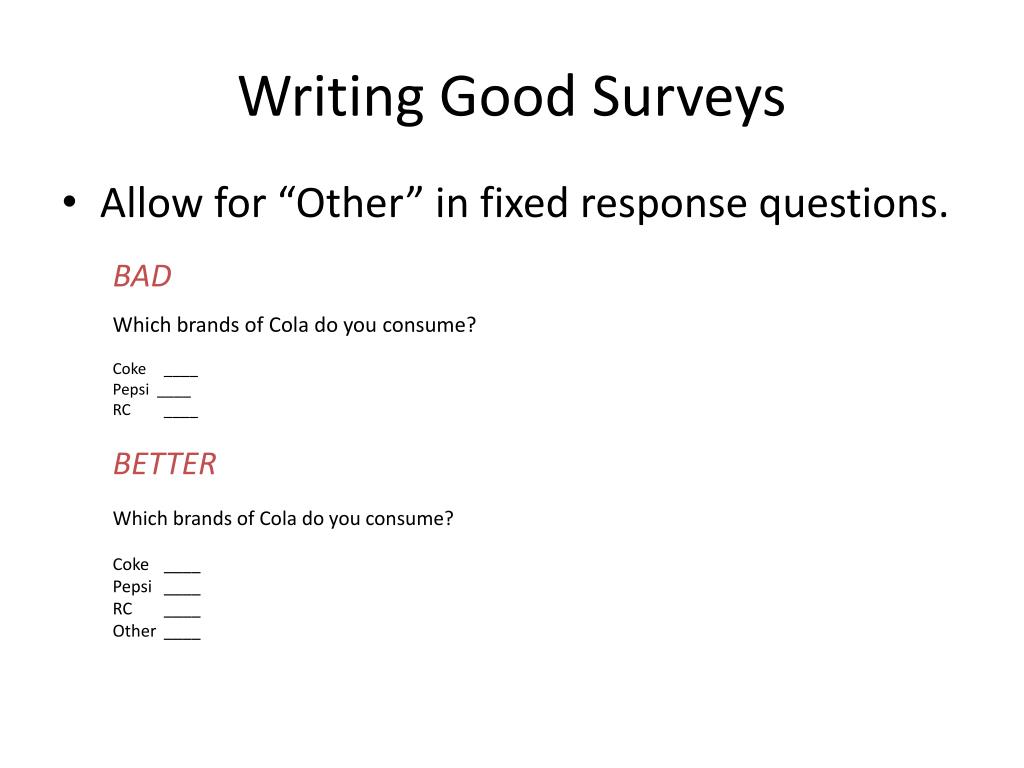 Writing Good Surveys

• Allow for “Other” in fixed response questions.

BAD

Which brands of Cola do you consume?

Coke ____
Pepsi ____
RC ____

BETTER

Which brands of Cola do you consume?

Coke ____
Pepsi ____
RC ____
Other ____